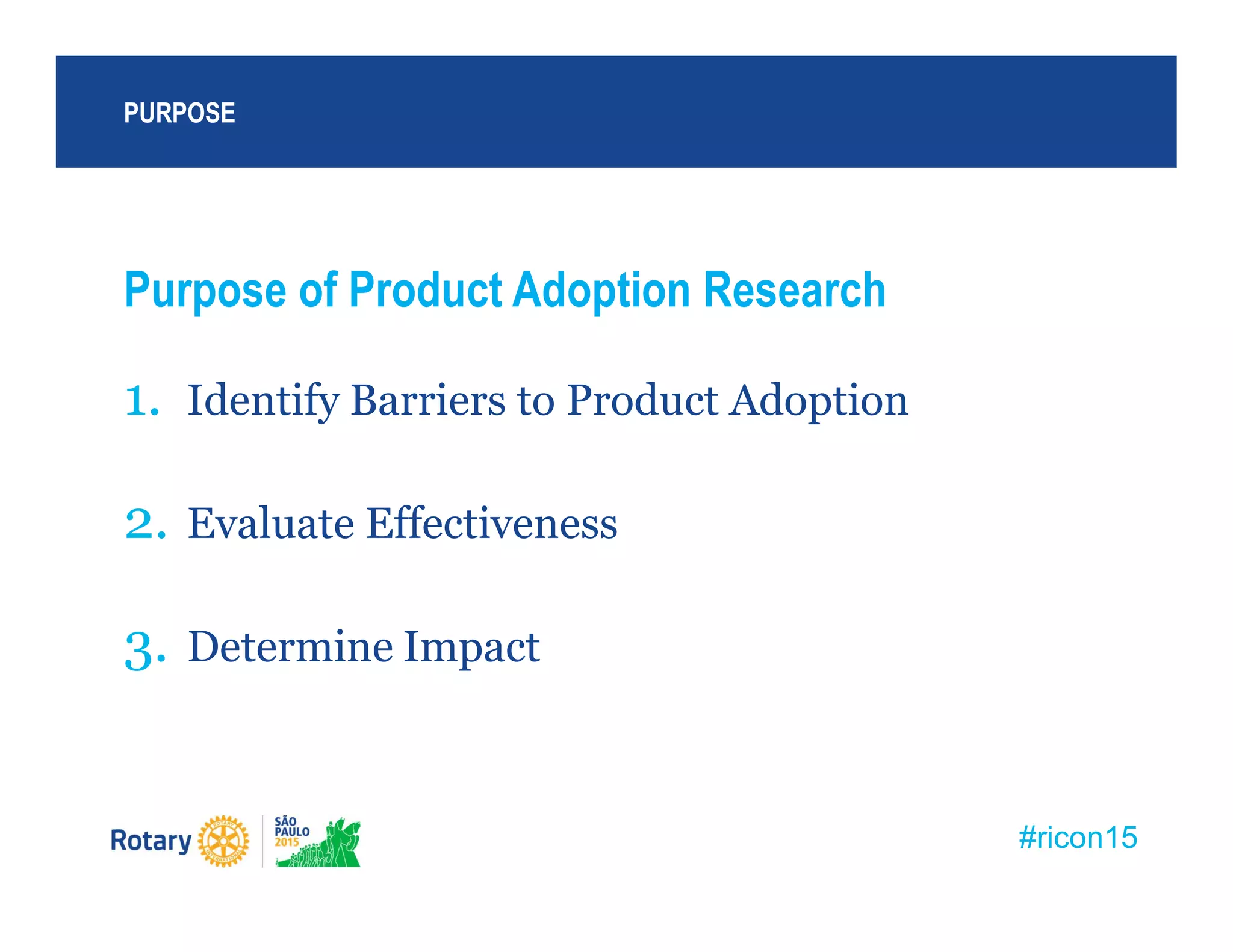 PURPOSE

Purpose of Product Adoption Research

1. Identify Barriers to Product Adoption

2. Evaluate Effectiveness

3. Determine Impact

Rotary ROTARY INTERNATIONAL SÃO PAULO 2015

#ricon15